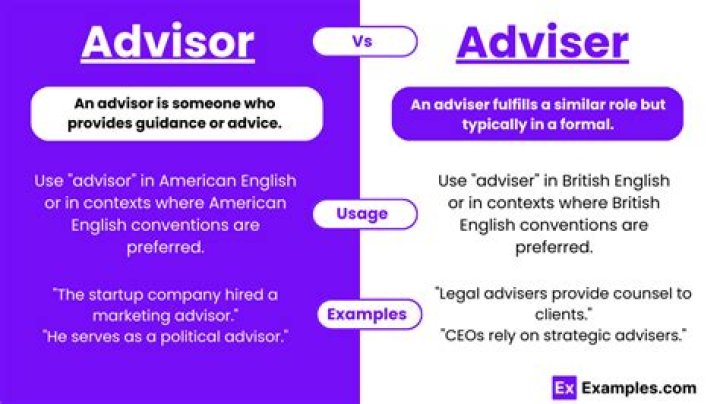 Advisor

Vs

Adviser

An advisor is someone who provides guidance or advice.

An adviser fulfills a similar role but typically in a formal.

Use "advisor" in American English or in contexts where American English conventions are preferred.

Usage

Use "adviser" in British English or in contexts where British English conventions are preferred.

"The startup company hired a marketing advisor."
"He serves as a political advisor."

Examples

"Legal advisers provide counsel to clients."
"CEOs rely on strategic advisers."

Ex Examples.com